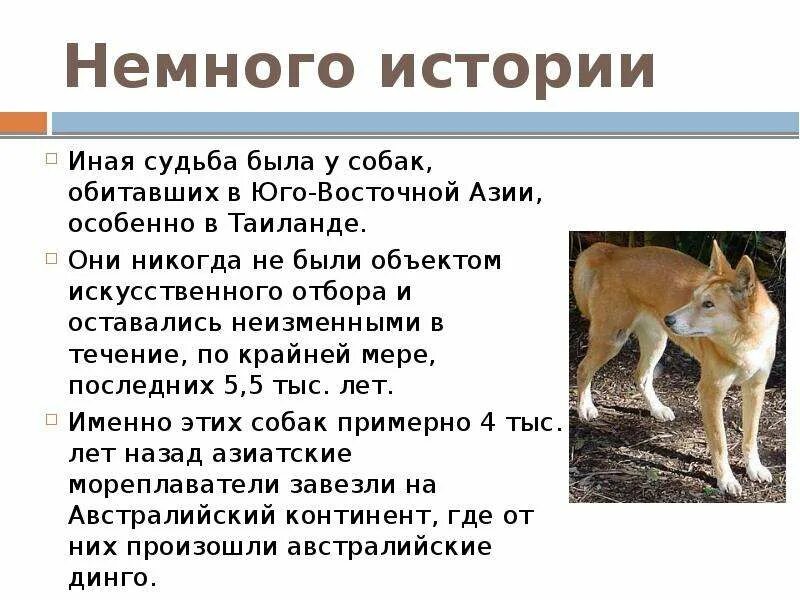 Немного истории

Иная судьба была у собак, обитавших в Юго-Восточной Азии, особенно в Таиланде.

Они никогда не были объектом искусственного отбора и оставались неизменными в течение, по крайней мере, последних 5,5 тыс. лет.

Именно этих собак примерно 4 тыс. лет назад азиатские мореплаватели завезли на Австралийский континент, где от них произошли австралийские динго.